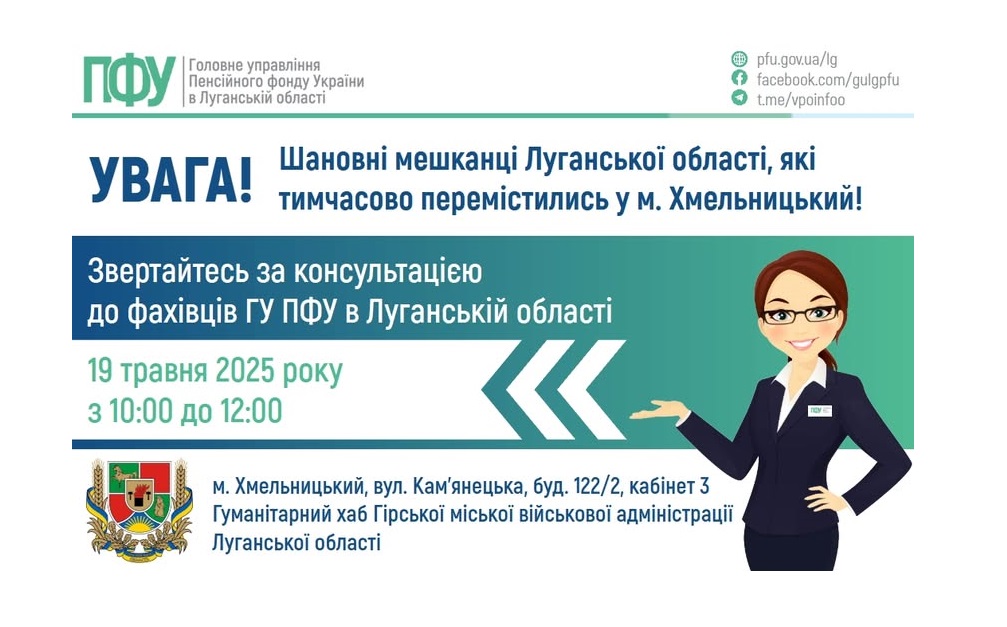 ПФУ Головне управління Пенсійного фонду України в Луганській області

pfu.gov.ua/lg
facebook.com/gulgpfu
t.me/vpoinfoo

УВАГА! Шановні мешканці Луганської області, які тимчасово перемістились у м. Хмельницький!

Звертайтесь за консультацією до фахівців ГУ ПФУ в Луганській області

19 травня 2025 року
з 10:00 до 12:00

ПФУ

м. Хмельницький, вул. Кам'янецька, буд. 122/2, кабінет 3
Гуманітарний хаб Гірської міської військової адміністрації Луганської області